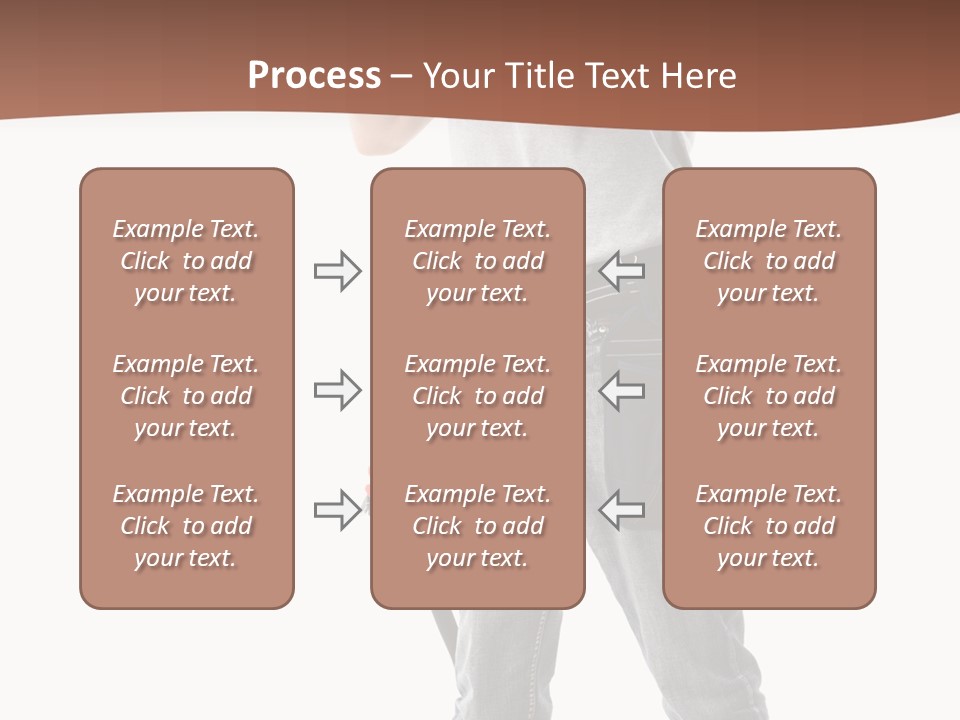 Process – Your Title Text Here

Example Text. Click to add your text.

Example Text. Click to add your text.

Example Text. Click to add your text.

Example Text. Click to add your text.

Example Text. Click to add your text.

Example Text. Click to add your text.

Example Text. Click to add your text.

Example Text. Click to add your text.

Example Text. Click to add your text.